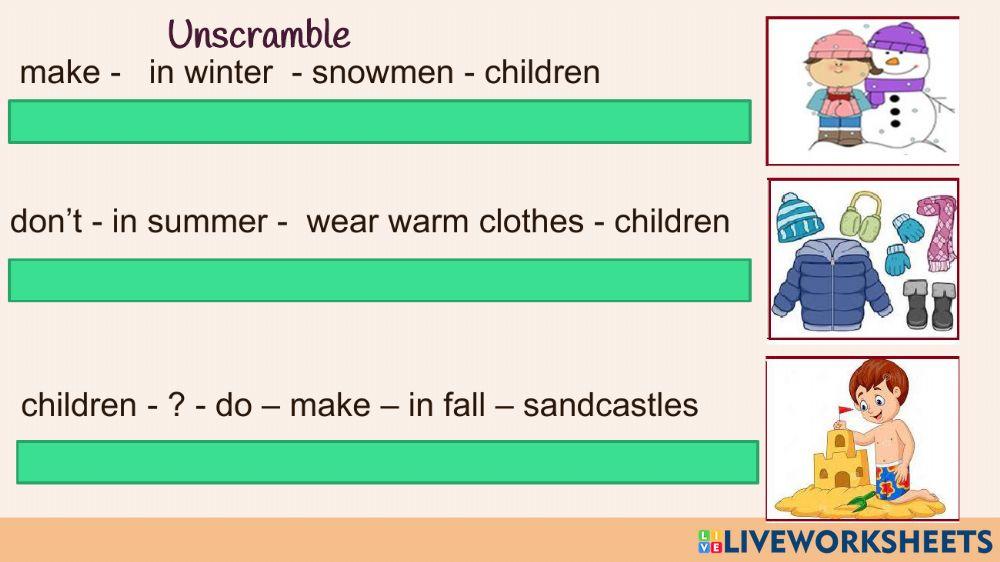 Unscramble

make - in winter - snowmen - children

don’t - in summer - wear warm clothes - children

children - ? - do – make – in fall – sandcastles

LIVEWORKSHEETS